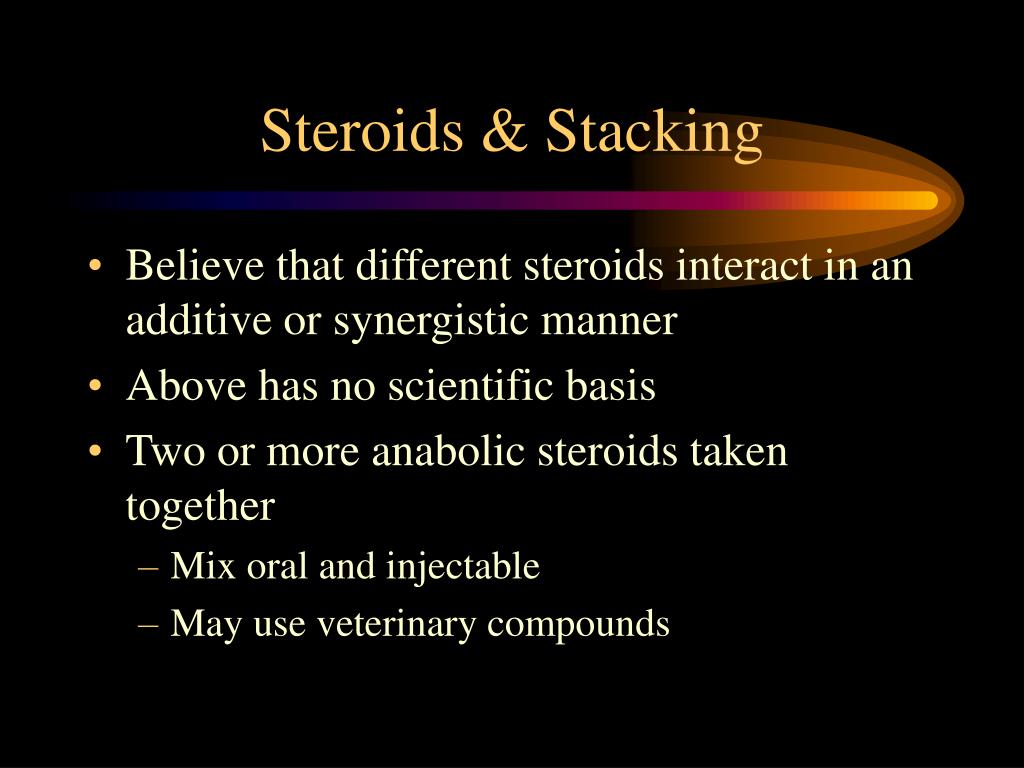 Steroids & Stacking

• Believe that different steroids interact in an additive or synergistic manner
• Above has no scientific basis
• Two or more anabolic steroids taken together
– Mix oral and injectable
– May use veterinary compounds